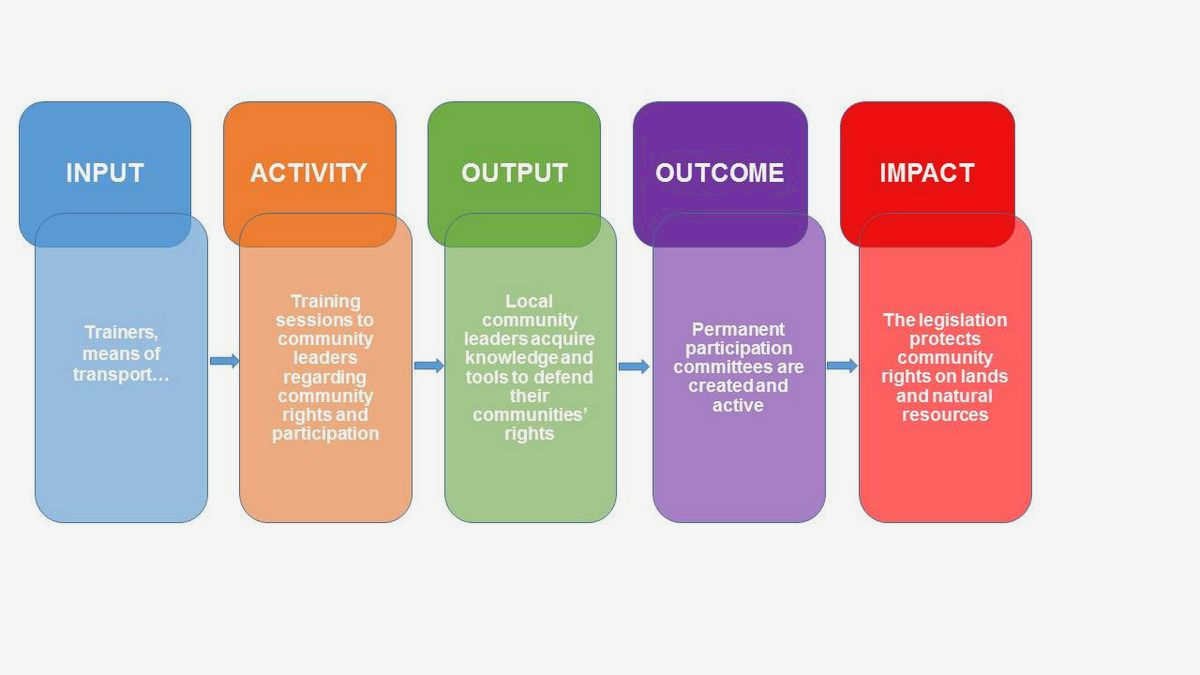 INPUT

Trainers, means of transport…

ACTIVITY

Training sessions to community leaders regarding community rights and participation

OUTPUT

Local community leaders acquire knowledge and tools to defend their communities' rights

OUTCOME

Permanent participation committees are created and active

IMPACT

The legislation protects community rights on lands and natural resources